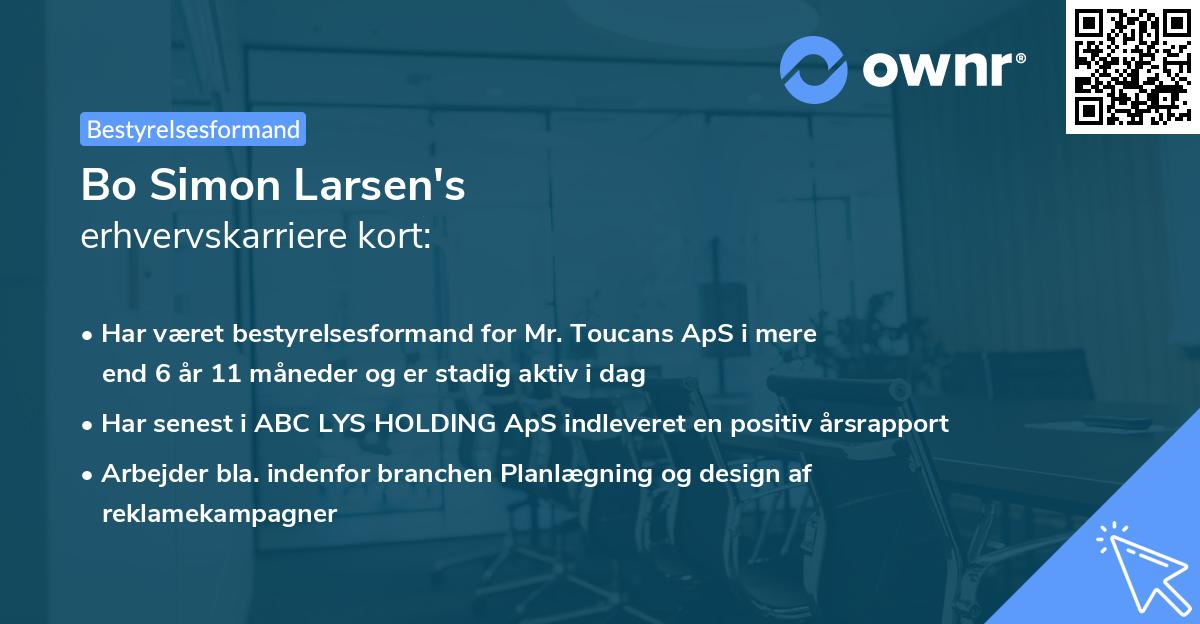 ownr®

Bestyrelsesformand

Bo Simon Larsen's
erhvervskarriere kort:

• Har været bestyrelsesformand for Mr. Toucans ApS i mere end 6 år 11 måneder og er stadig aktiv i dag

• Har senest i ABC LYS HOLDING ApS indleveret en positiv årsrapport

• Arbejder bla. indenfor branchen Planlægning og design af reklamekampagner